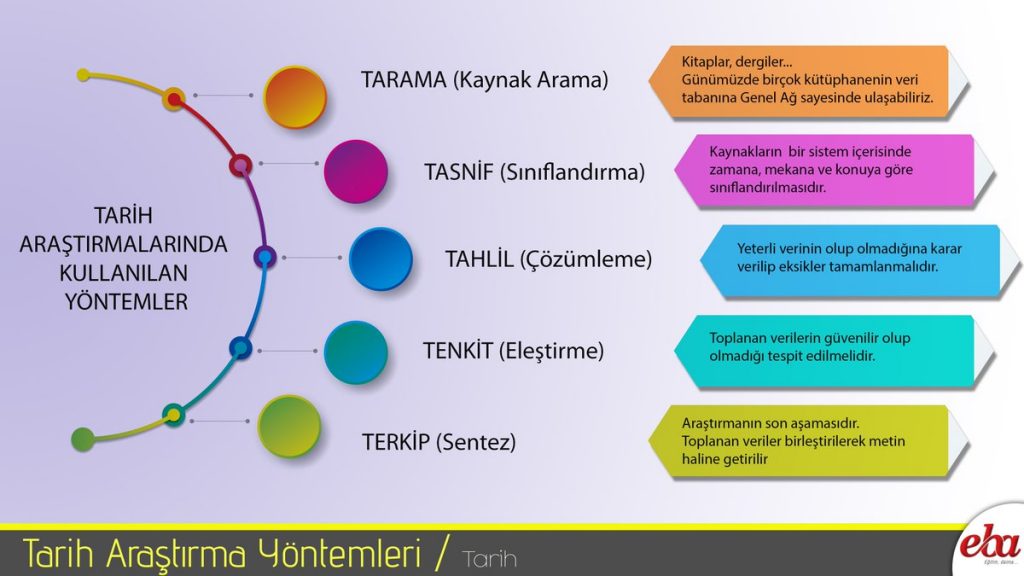 TARİH ARAŞTIRMALARINDA KULLANILAN YÖNTEMLER

TARAMA (Kaynak Arama)

Kitaplar, dergiler...
Günümüzde birçok kütüphanenin veri tabanına Genel Ağ sayesinde ulaşabiliriz.

TASNİF (Sınıflandırma)

Kaynakların bir sistem içerisinde zamana, mekana ve konuya göre sınıflandırılmasıdır.

TAHLİL (Çözümleme)

Yeterli verinin olup olmadığına karar verilip eksikler tamamlanmalıdır.

TENKİT (Eleştirme)

Toplanan verilerin güvenilir olup olmadığı tespit edilmelidir.

TERKİP (Sentez)

Araştırmanın son aşamasıdır.
Toplanan veriler birleştirilerek metin haline getirilir

Tarih Araştırma Yöntemleri / Tarih

eba
Eğitim, daima...